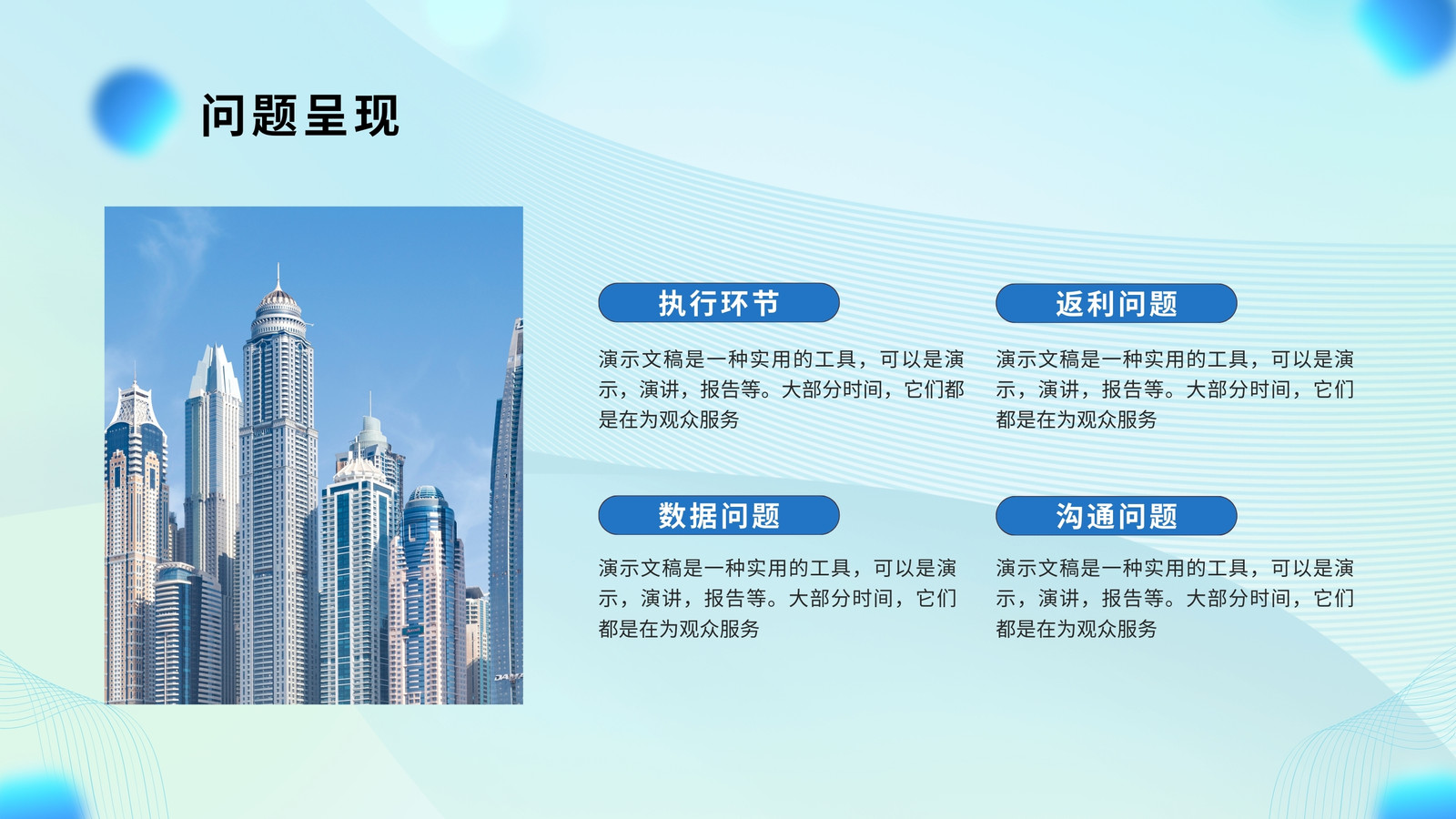 问题呈现

执行环节

演示文稿是一种实用的工具，可以是演示，演讲，报告等。大部分时间，它们都是在为观众服务

返利问题

演示文稿是一种实用的工具，可以是演示，演讲，报告等。大部分时间，它们都是在为观众服务

数据问题

演示文稿是一种实用的工具，可以是演示，演讲，报告等。大部分时间，它们都是在为观众服务

沟通问题

演示文稿是一种实用的工具，可以是演示，演讲，报告等。大部分时间，它们都是在为观众服务